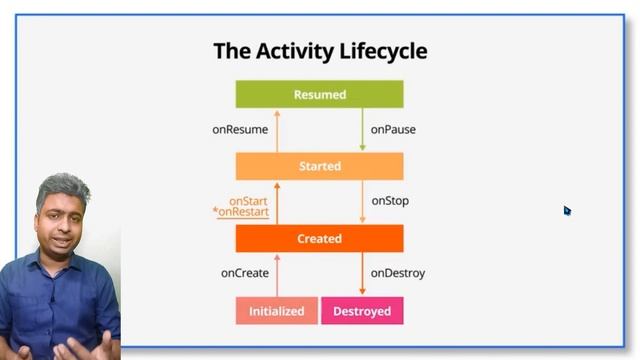 The Activity Lifecycle

Resumed

onResume

onPause

Started

onStart
*onRestart

onStop

Created

onCreate

onDestroy

Initialized

Destroyed